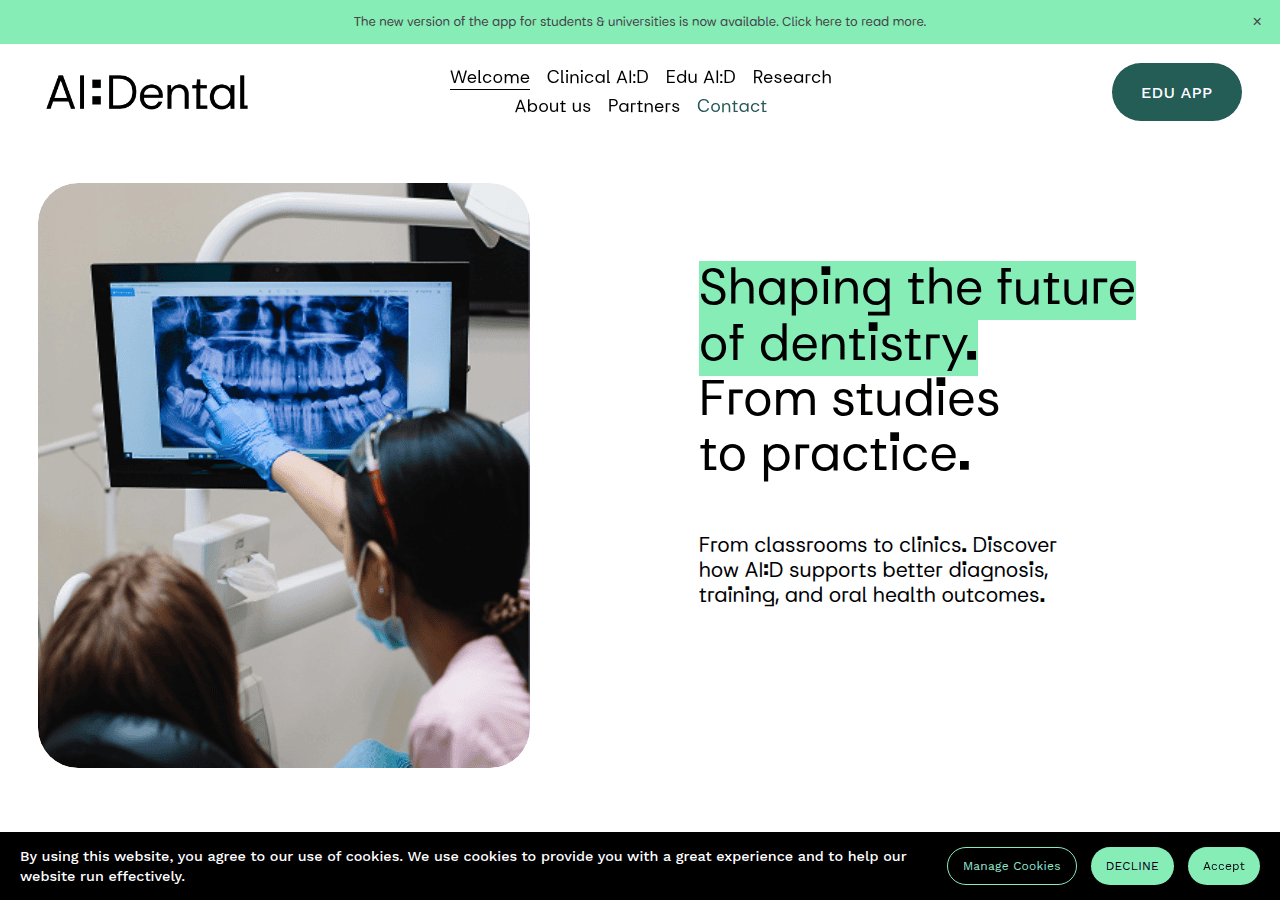 The new version of the app for students & universities is now available. Click here to read more.

×

AI:Dental

Welcome Clinical AI:D Edu AI:D Research
About us Partners Contact

EDU APP

Shaping the future of dentistry.
From studies to practice.

From classrooms to clinics. Discover how AI:D supports better diagnosis, training, and oral health outcomes.

By using this website, you agree to our use of cookies. We use cookies to provide you with a great experience and to help our website run effectively.

Manage Cookies

DECLINE

Accept